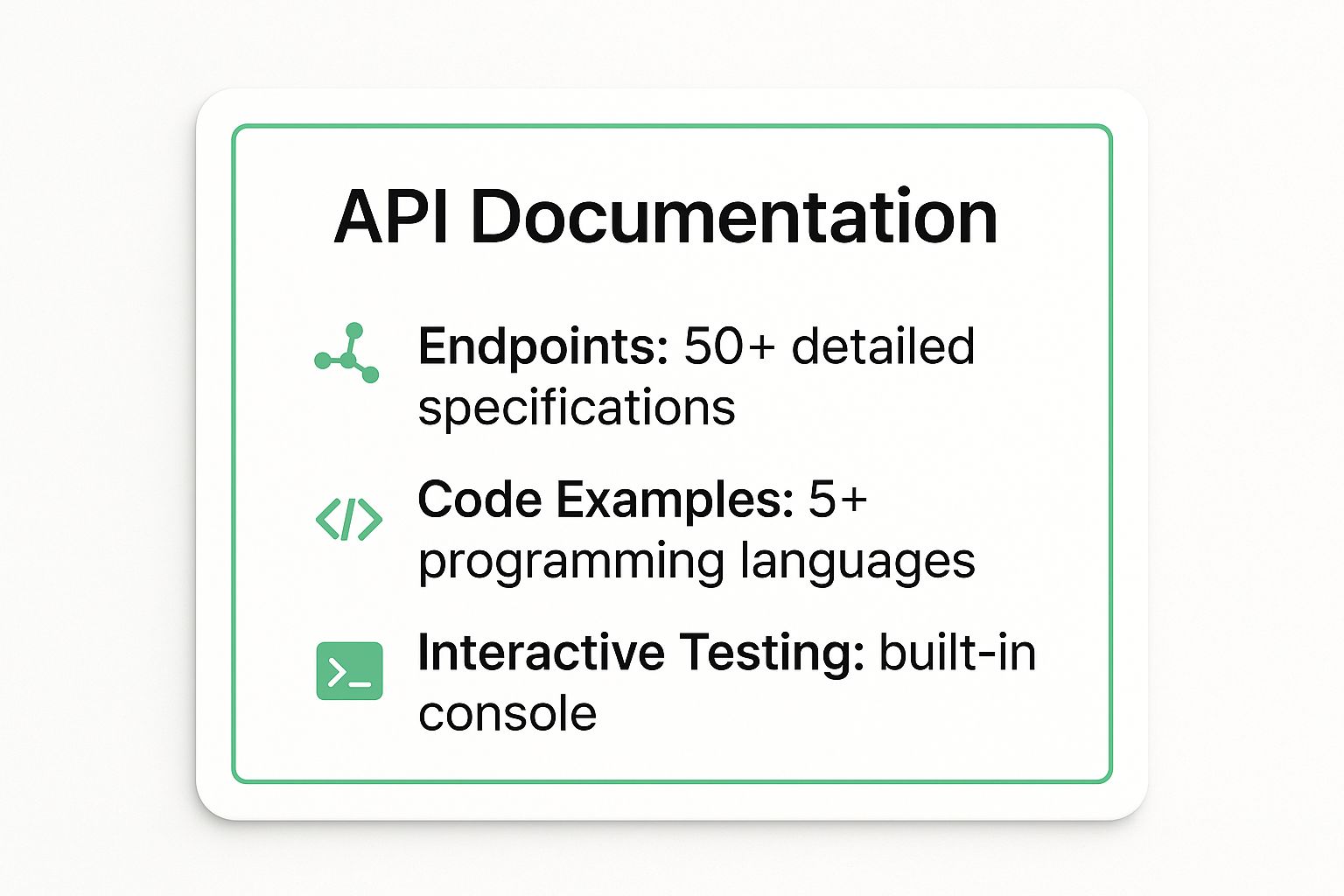 API Documentation

Endpoints: 50+ detailed specifications

Code Examples: 5+ programming languages

Interactive Testing: built-in console